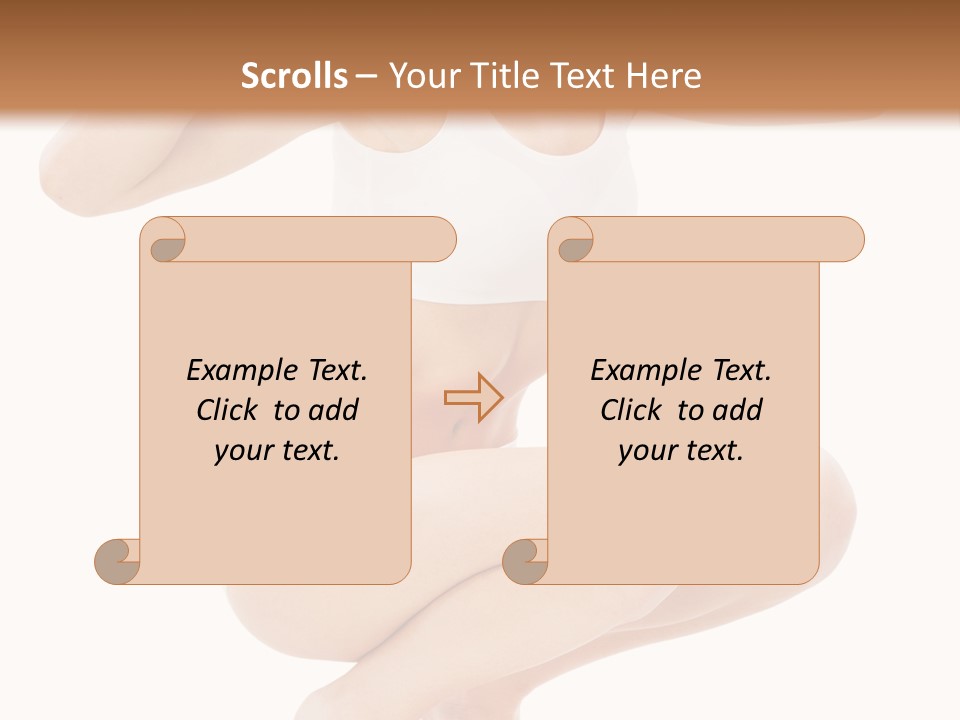 Scrolls – Your Title Text Here

Example Text. Click to add your text.

Example Text. Click to add your text.